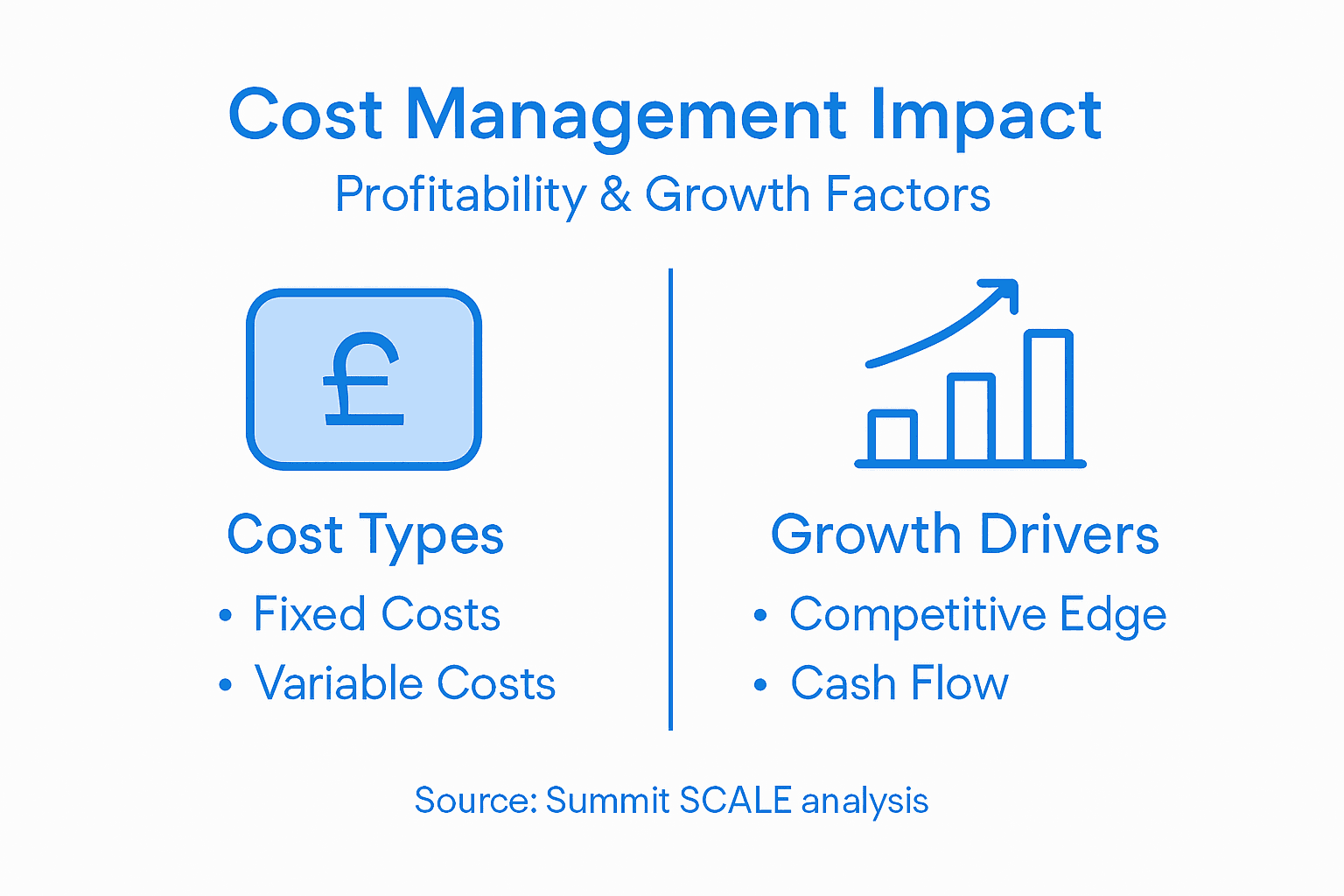 Cost Management Impact

Profitability & Growth Factors

£

Cost Types

• Fixed Costs
• Variable Costs

Growth Drivers

• Competitive Edge
• Cash Flow

Source: Summit SCALE analysis